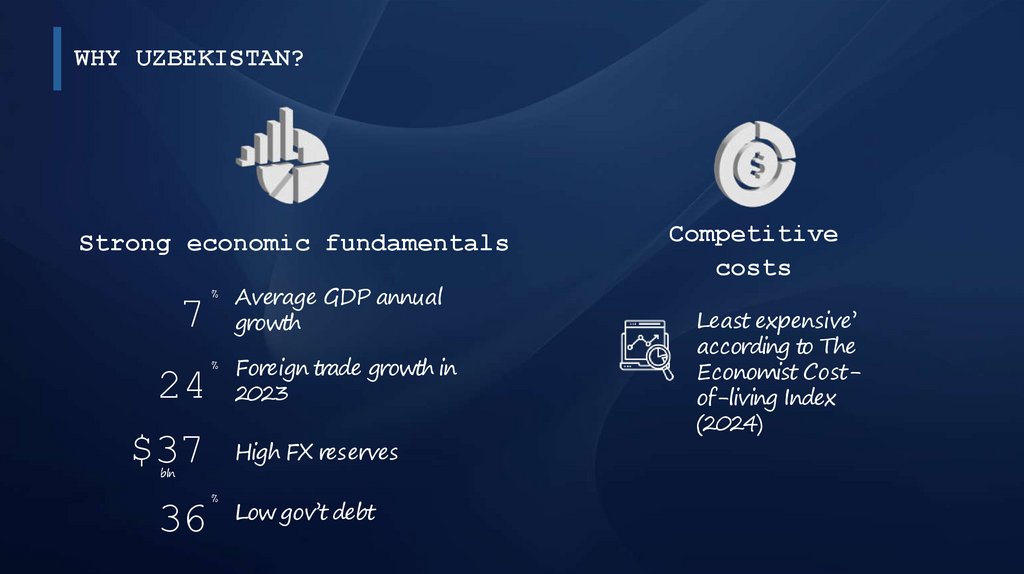 WHY UZBEKISTAN?

Strong economic fundamentals

7 % Average GDP annual growth

24 % Foreign trade growth in 2023

$37 bln High FX reserves

36 % Low gov't debt

Competitive costs

Least expensive' according to The Economist Cost-of-living Index (2024)